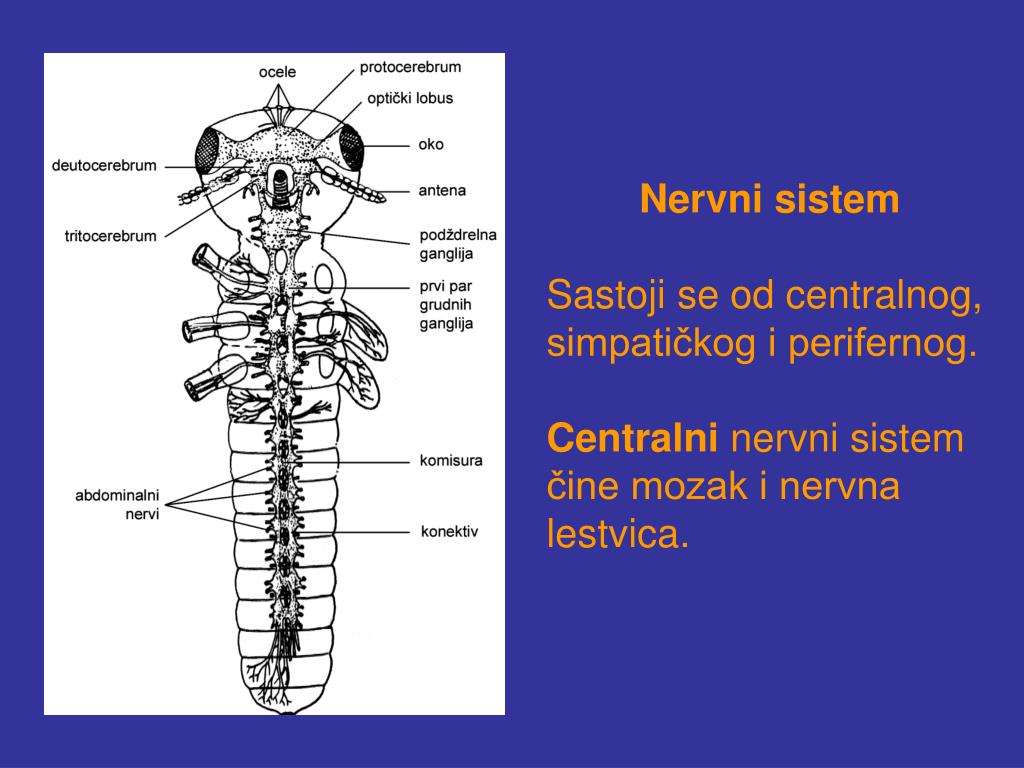 ocele
protocerebrum
optički lobus
oko
deutocerebrum
antena
tritocerebrum
podždrelna ganglija
prvi par grudnih ganglija
komisura
abdominalni nervi
konektiv

Nervni sistem

Sastoji se od centralnog, simpatičkog i perifernog.

Centralni nervni sistem čine mozak i nervna lestvica.